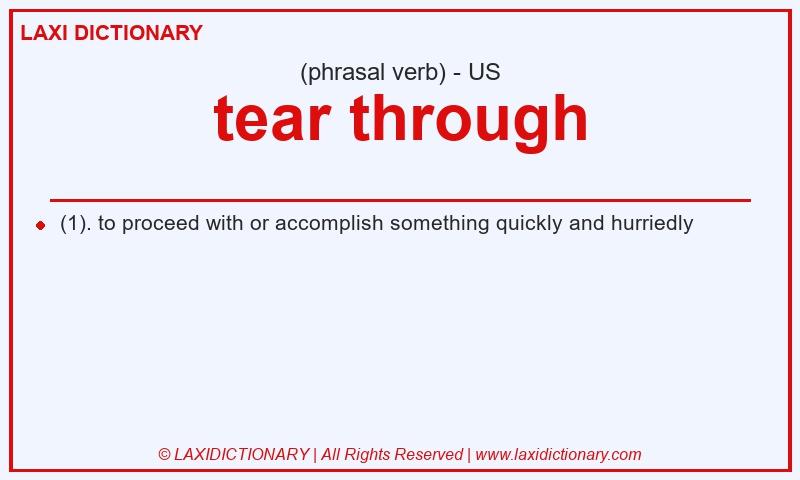 LAXI DICTIONARY

(phrasal verb) - US

tear through

(1). to proceed with or accomplish something quickly and hurriedly

© LAXIDICTIONARY | All Rights Reserved | www.laxidictionary.com